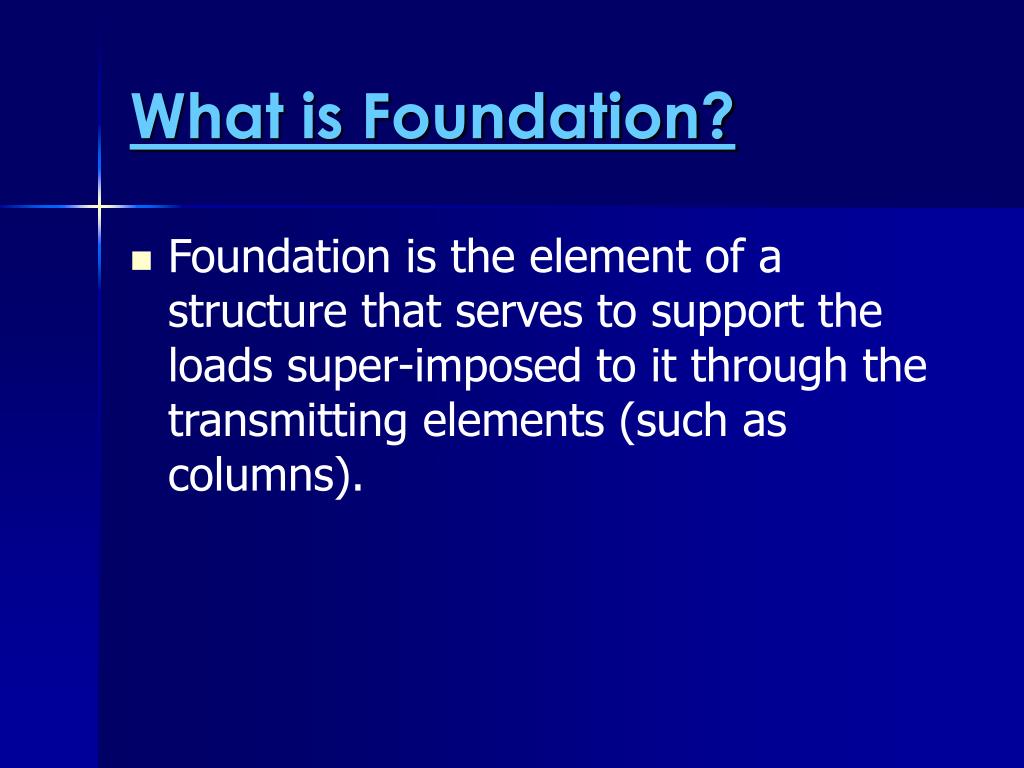 What is Foundation?

Foundation is the element of a structure that serves to support the loads super-imposed to it through the transmitting elements (such as columns).